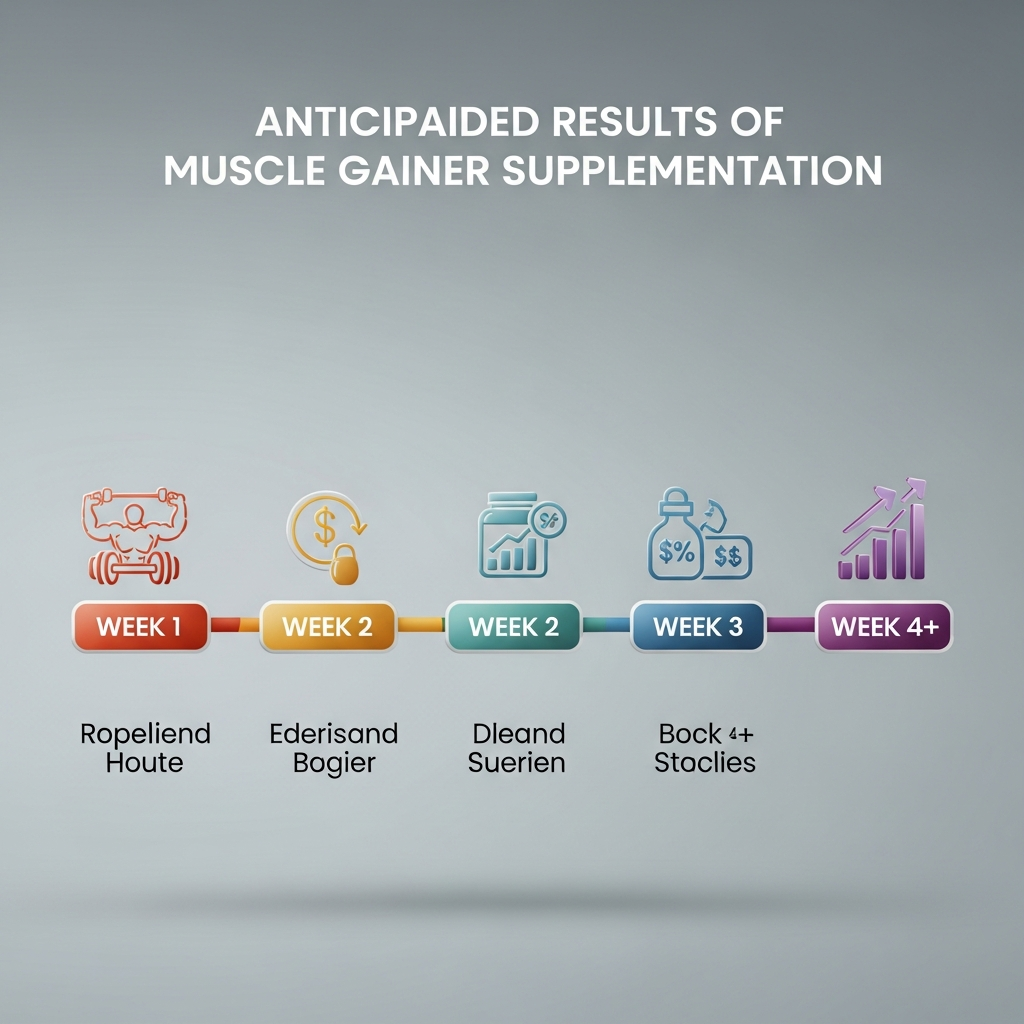 ANTICIPAIDED RESULTS OF MUSCLE GAINER SUPPLEMENTATION

$ %

$% $$

WEEK 1

WEEK 2

WEEK 2

WEEK 3

WEEK 4+

Ropeliend Houte

Ederisand Bogier

Dleand Suerien

Bock 4+ Staclies